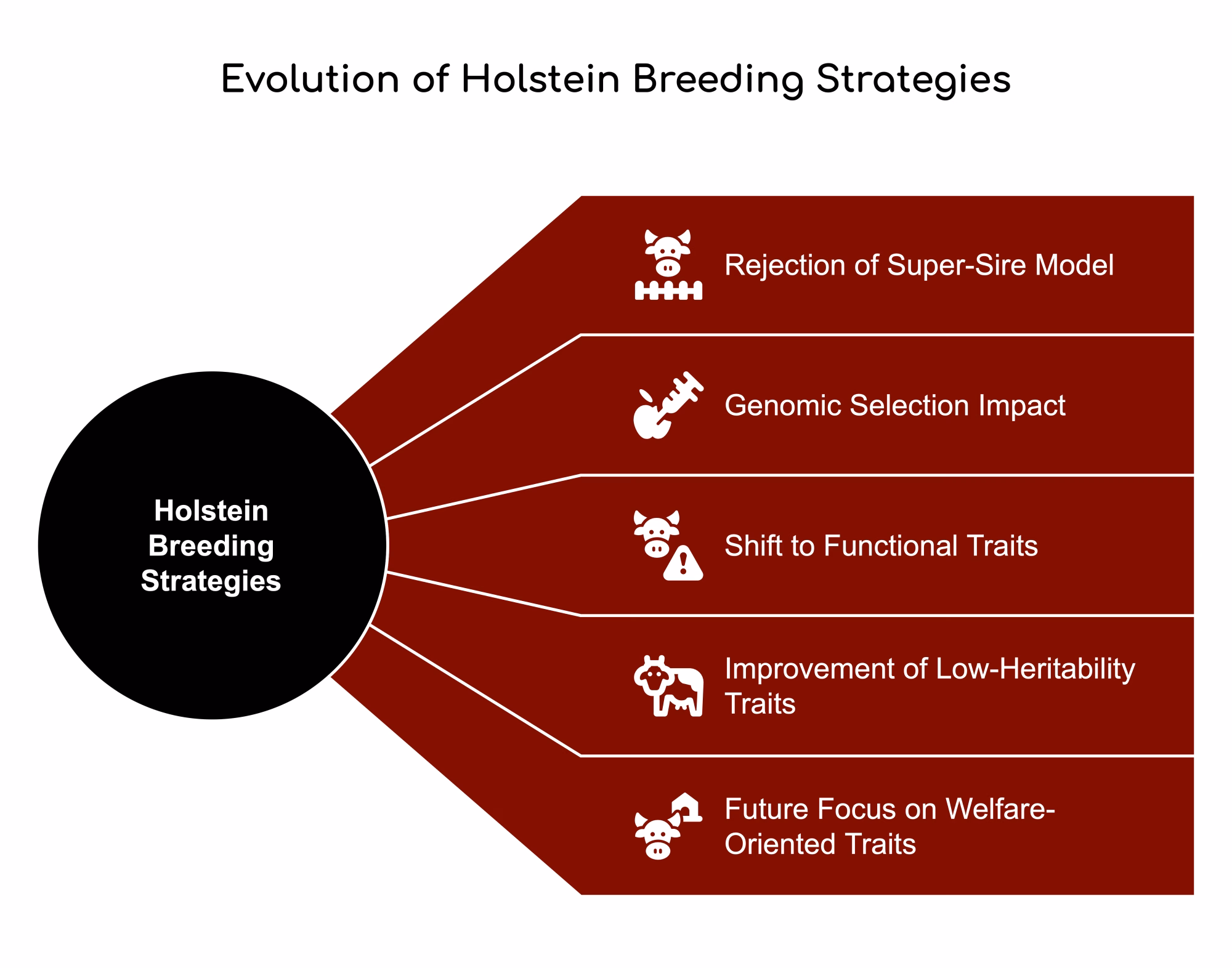 Evolution of Holstein Breeding Strategies

Holstein Breeding Strategies

Rejection of Super-Sire Model

Genomic Selection Impact

Shift to Functional Traits

Improvement of Low-Heritability Traits

Future Focus on Welfare-Oriented Traits